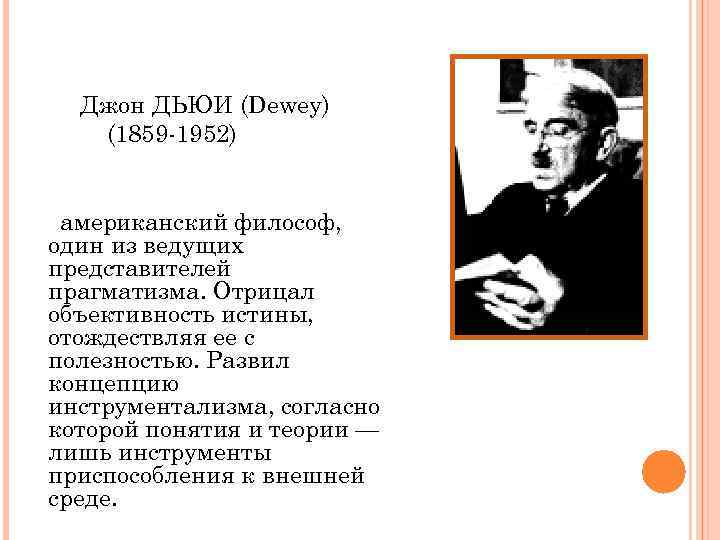 Джон ДЬЮИ (Dewey)
(1859-1952)

американский философ, один из ведущих представителей прагматизма. Отрицал объективность истины, отождествляя ее с полезностью. Развил концепцию инструментализма, согласно которой понятия и теории — лишь инструменты приспособления к внешней среде.